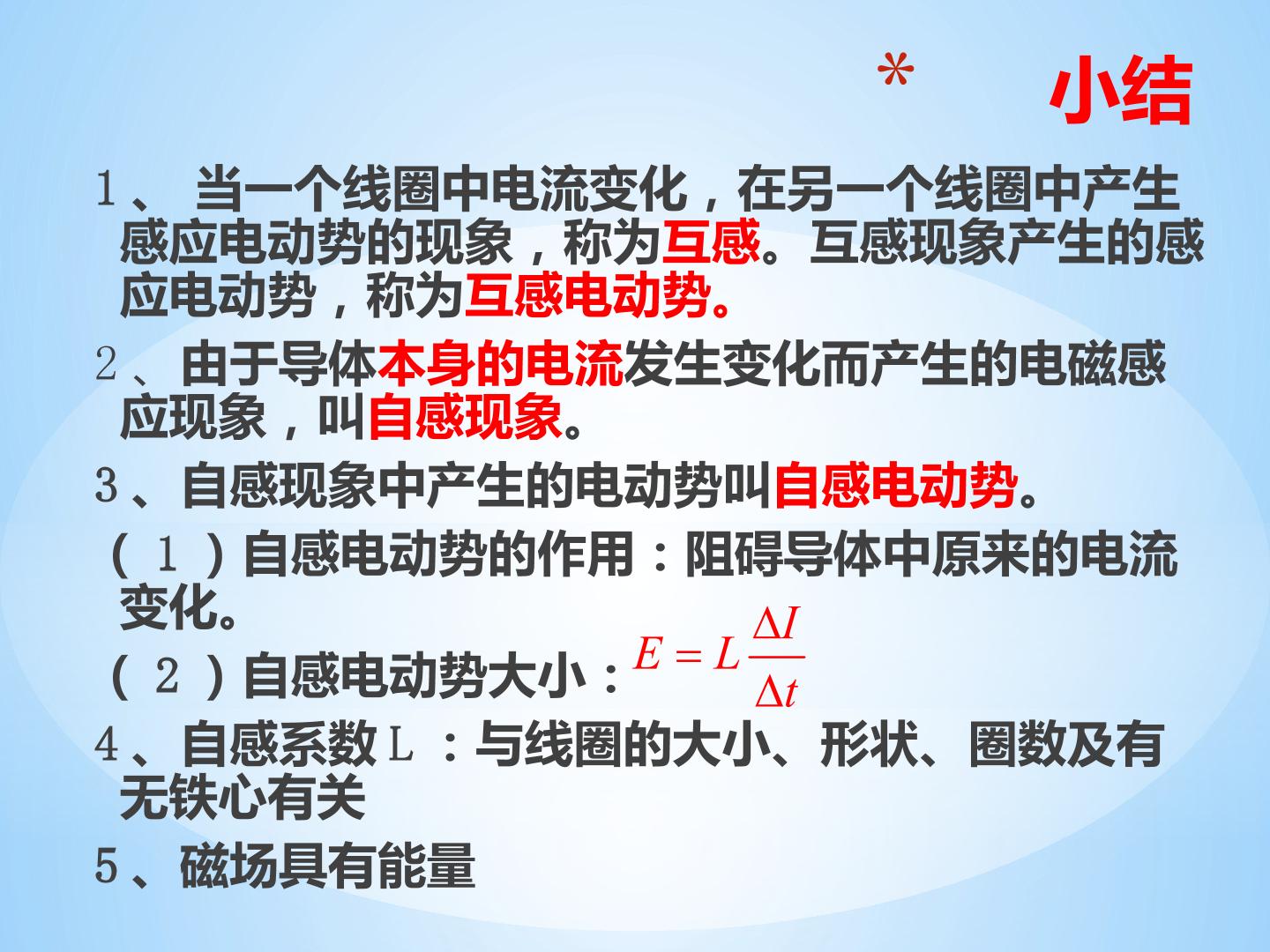 * 小结

1、 当一个线圈中电流变化，在另一个线圈中产生感应电动势的现象，称为互感。互感现象产生的感应电动势，称为互感电动势。

2、由于导体本身的电流发生变化而产生的电磁感应现象，叫自感现象。

3、自感现象中产生的电动势叫自感电动势。

（1）自感电动势的作用：阻碍导体中原来的电流变化。

（2）自感电动势大小：$E = L\frac{\Delta I}{\Delta t}$

4、自感系数L：与线圈的大小、形状、圈数及有无铁心有关

5、磁场具有能量